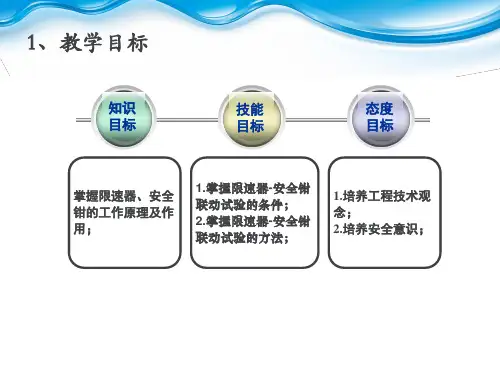 1、教学目标

知识目标

技能目标

态度目标

掌握限速器、安全钳的工作原理及作用；

1.掌握限速器-安全钳联动试验的条件；
2.掌握限速器-安全钳联动试验的方法；

1.培养工程技术观念；
2.培养安全意识；